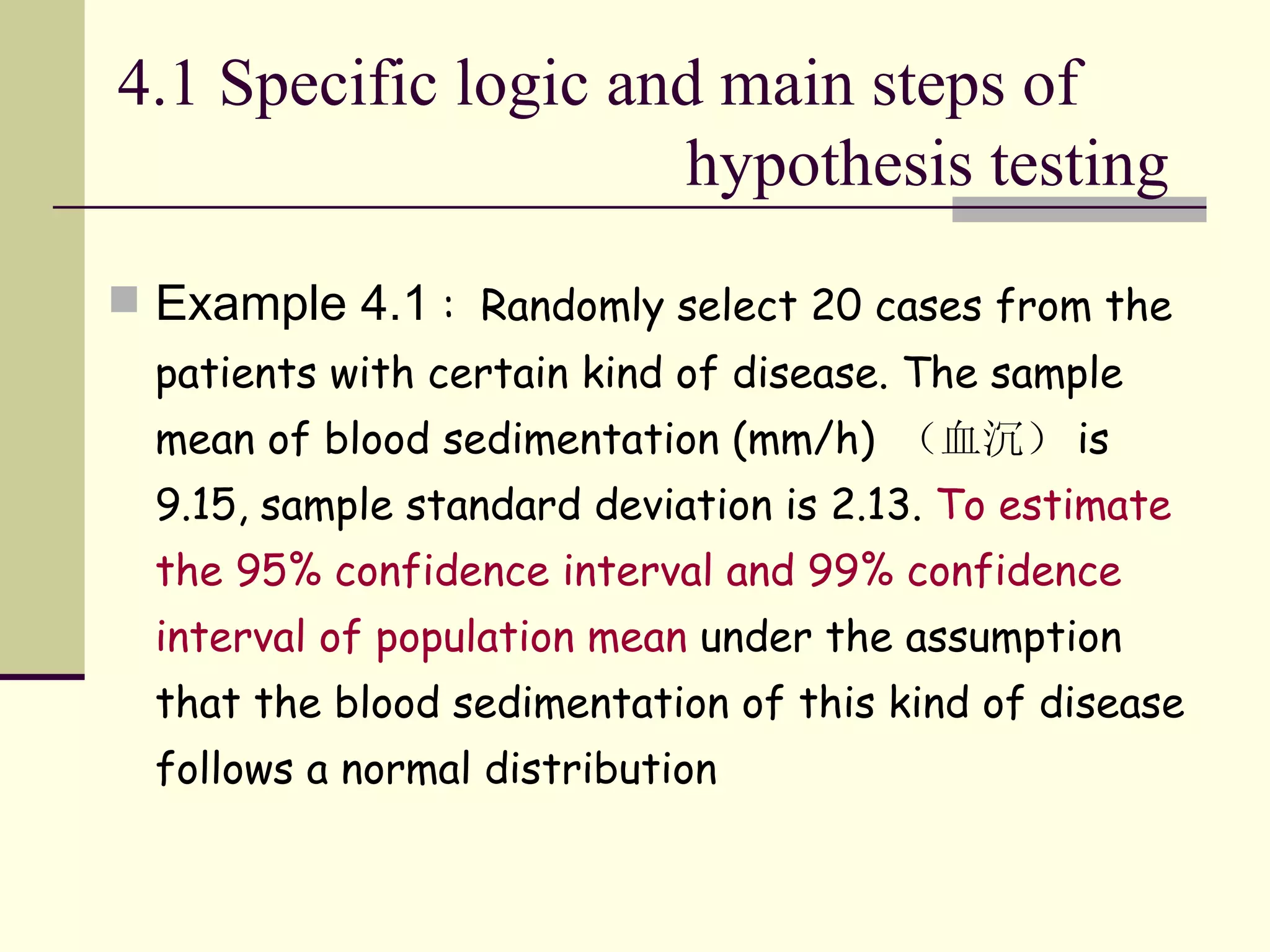 4.1 Specific logic and main steps of hypothesis testing

Example 4.1： Randomly select 20 cases from the patients with certain kind of disease. The sample mean of blood sedimentation (mm/h) （血沉） is 9.15, sample standard deviation is 2.13. To estimate the 95% confidence interval and 99% confidence interval of population mean under the assumption that the blood sedimentation of this kind of disease follows a normal distribution